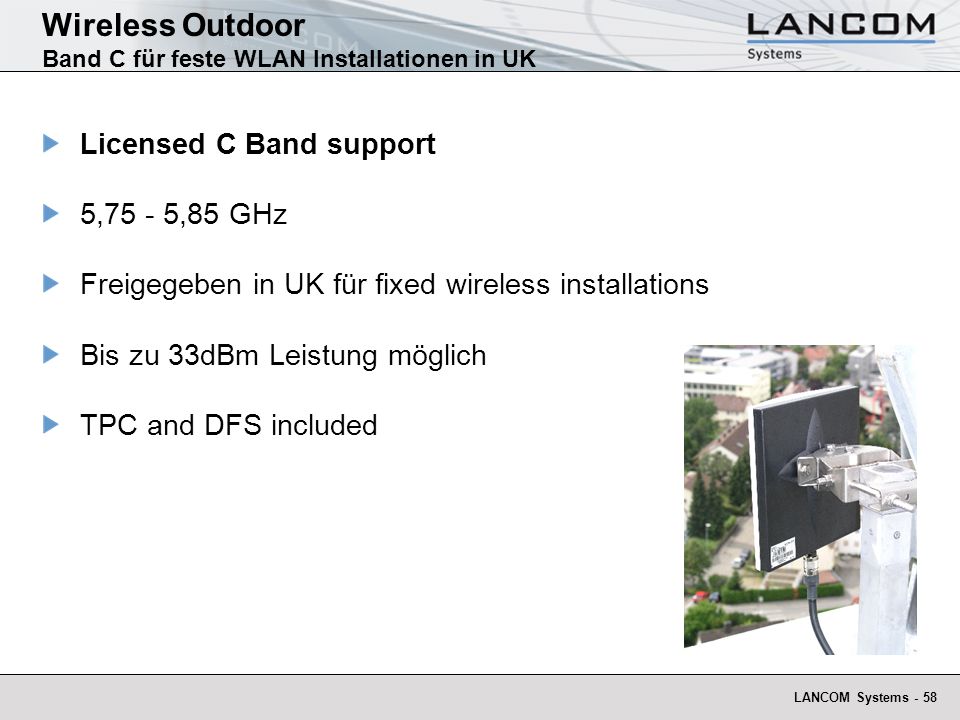 Wireless Outdoor
Band C für feste WLAN Installationen in UK

LANCOM
Systems

Licensed C Band support

5,75 - 5,85 GHz

Freigegeben in UK für fixed wireless installations

Bis zu 33dBm Leistung möglich

TPC and DFS included

LANCOM Systems - 58